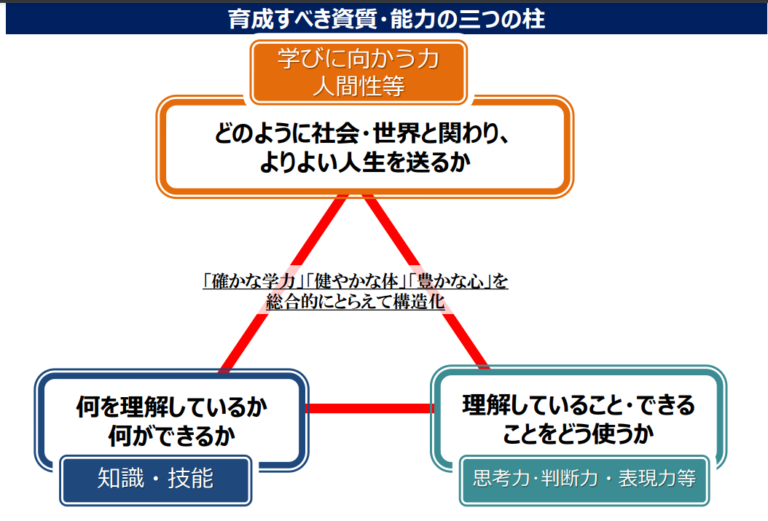 育成すべき資質・能力の三つの柱

学びに向かう力
人間性等

どのように社会・世界と関わり、
よりよい人生を送るか

「確かな学力」「健やかな体」「豊かな心」を
総合的にとらえて構造化

何を理解しているか
何ができるか

知識・技能

理解していること・できる
ことをどう使うか

思考力・判断力・表現力等